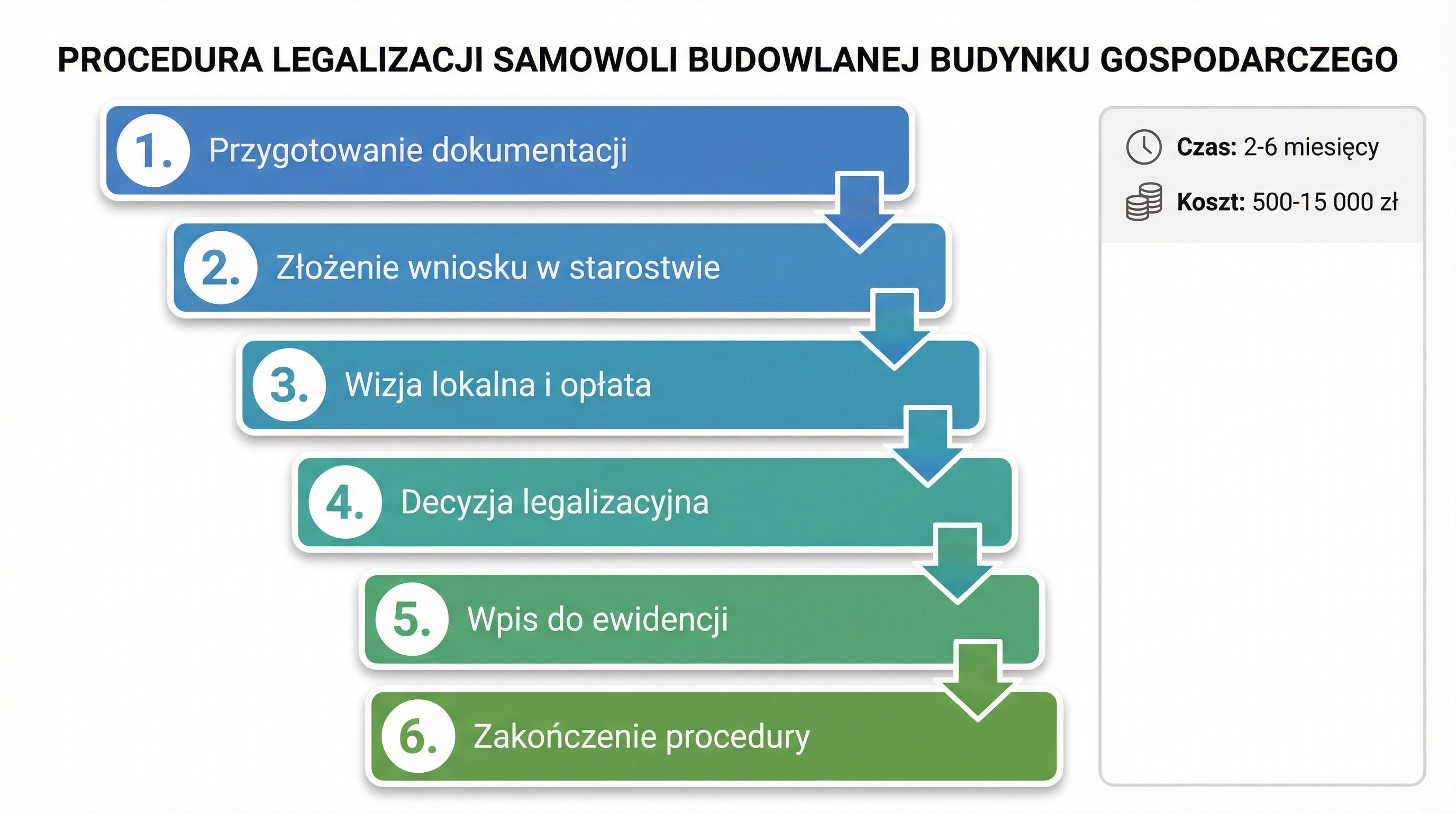 PROCEDURA LEGALIZACJI SAMOWOLI BUDOWLANEJ BUDYNKU GOSPODARCZEGO

1. Przygotowanie dokumentacji

2. Złożenie wniosku w starostwie

3. Wizja lokalna i opłata

4. Decyzja legalizacyjna

5. Wpis do ewidencji

6. Zakończenie procedury

Czas: 2-6 miesięcy

Koszt: 500-15 000 zł